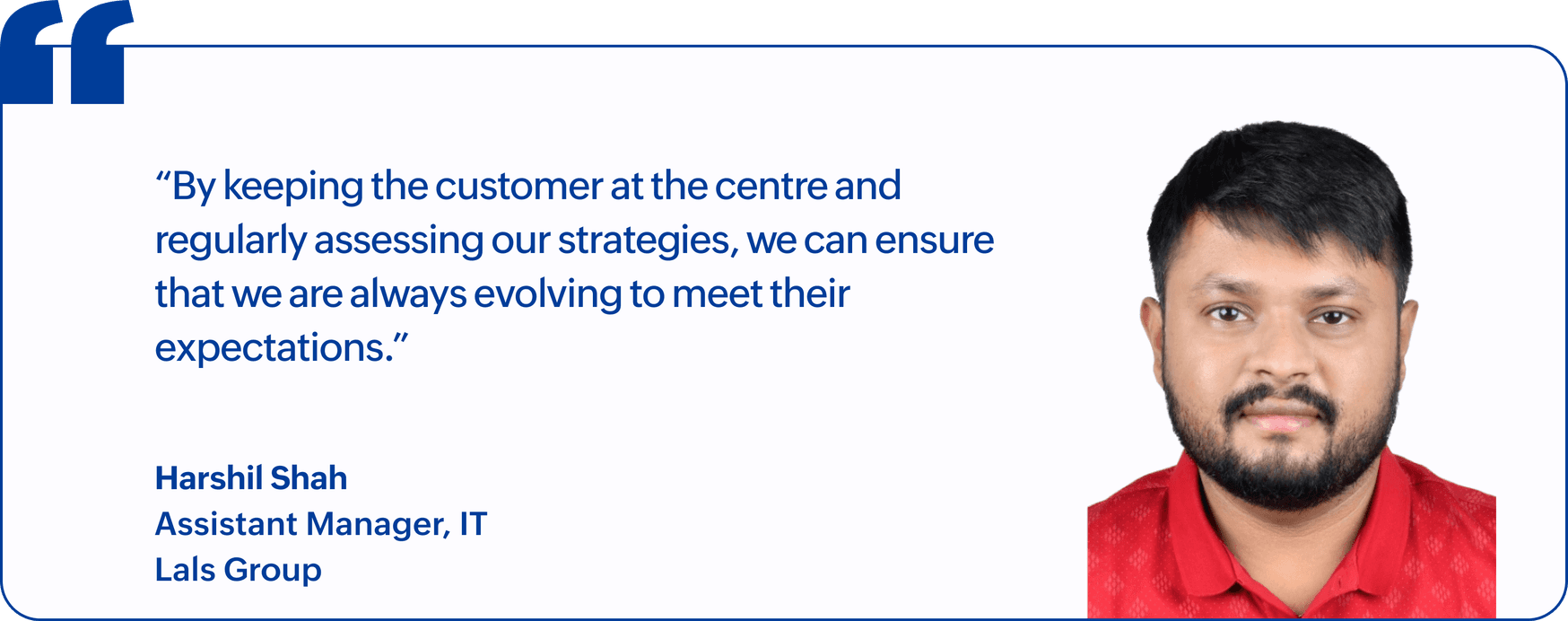 “By keeping the customer at the centre and regularly assessing our strategies, we can ensure that we are always evolving to meet their expectations.”

Harshil Shah
Assistant Manager, IT
Lals Group